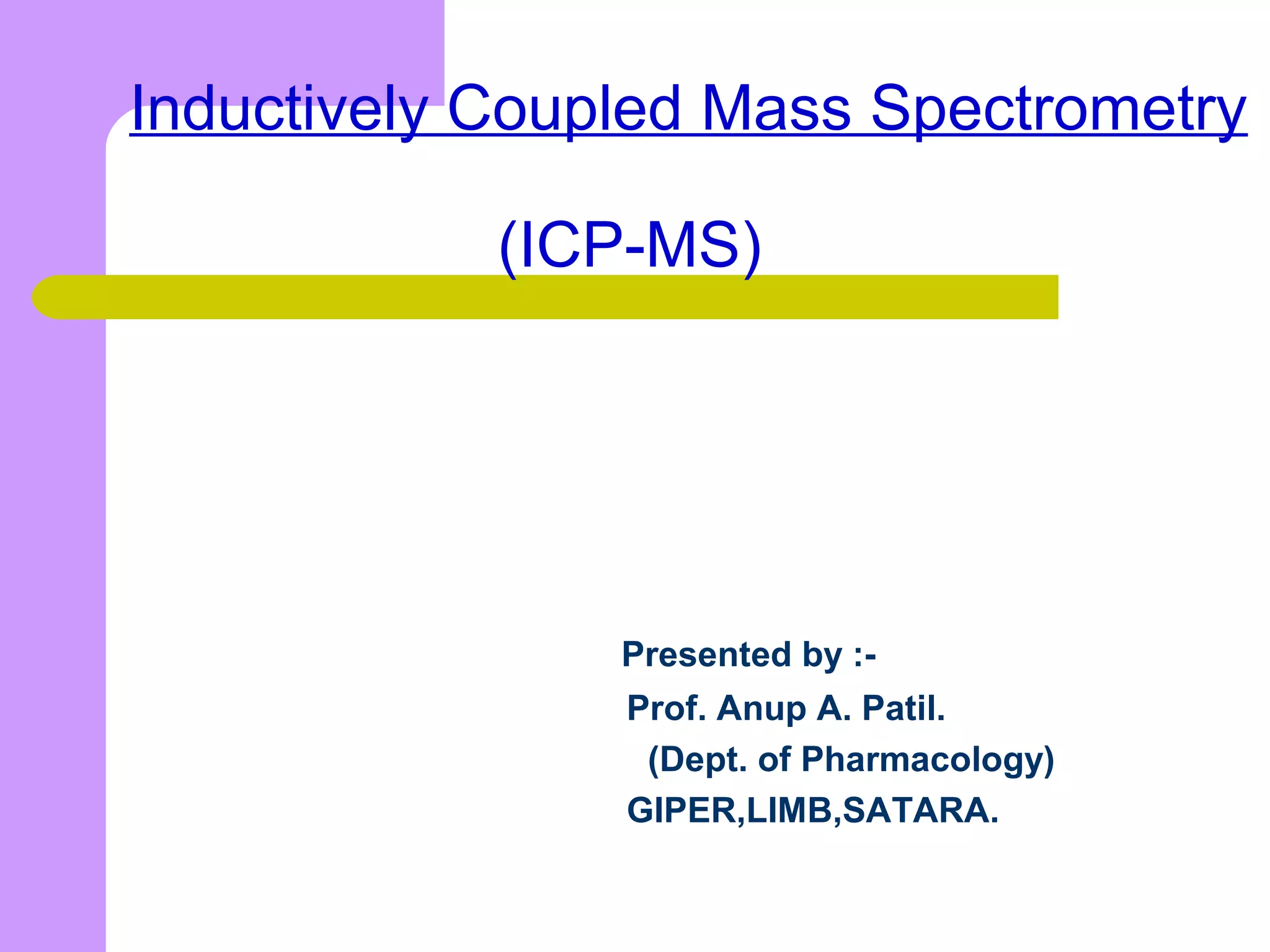 Inductively Coupled Mass Spectrometry

(ICP-MS)

Presented by :-
Prof. Anup A. Patil.
(Dept. of Pharmacology)
GIPER,LIMB,SATARA.